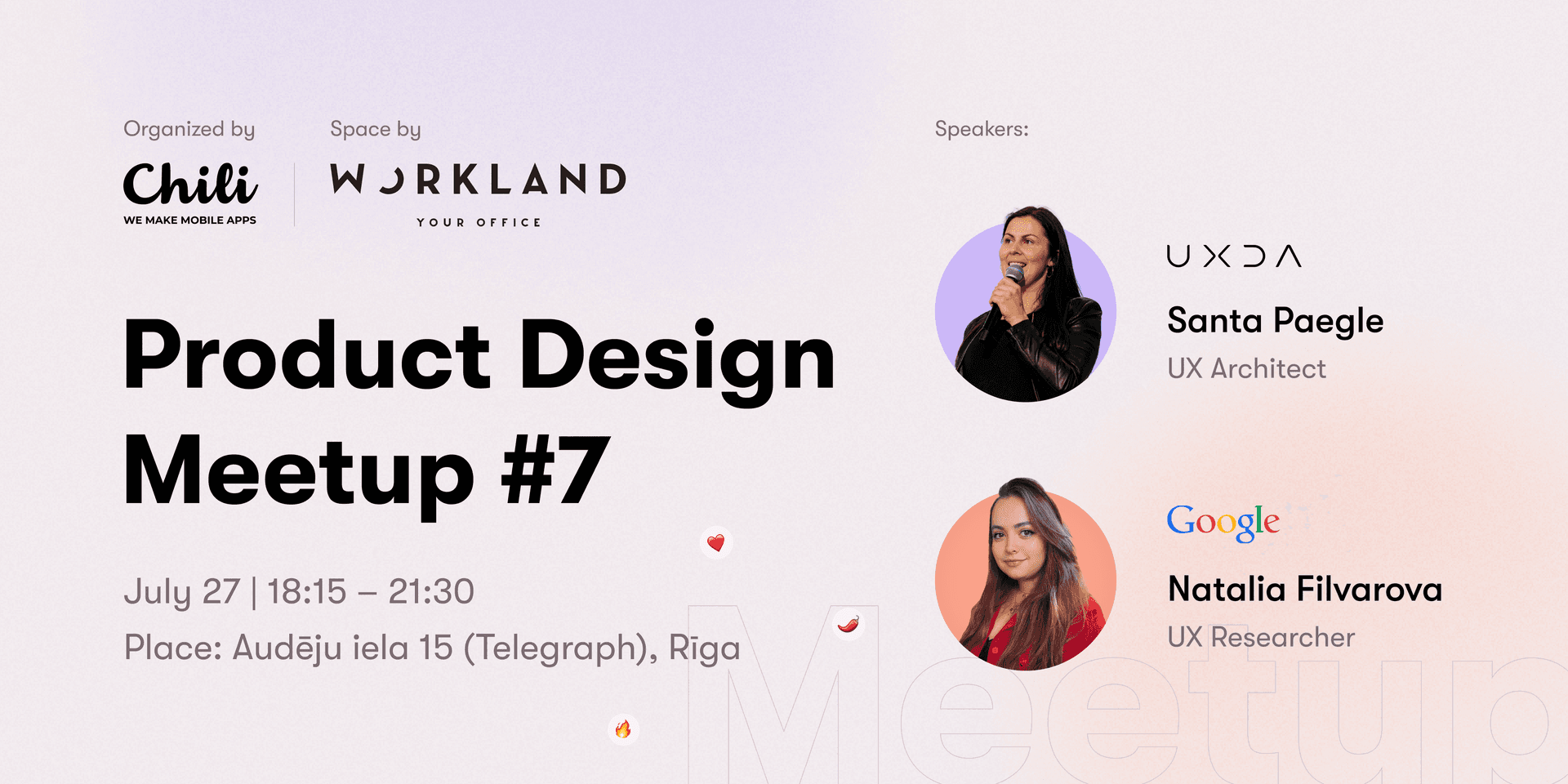 Organized by

Chili
WE MAKE MOBILE APPS

Space by

WORKLAND
YOUR OFFICE

Product Design Meetup #7

July 27 | 18:15 – 21:30
Place: Audēju iela 15 (Telegraph), Rīga

Speakers:

UXDA
Santa Paegle
UX Architect

Google
Natalia Filvarova
UX Researcher

Meetup